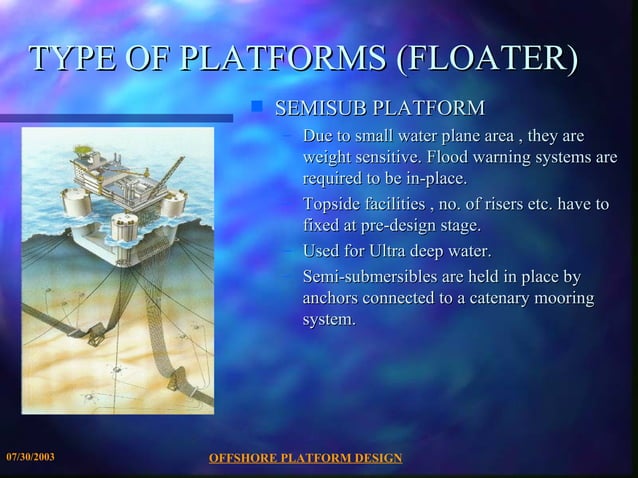 TYPE OF PLATFORMS (FLOATER)

SEMISUB PLATFORM

– Due to small water plane area , they are weight sensitive. Flood warning systems are required to be in-place.

– Topside facilities , no. of risers etc. have to fixed at pre-design stage.

– Used for Ultra deep water.

– Semi-submersibles are held in place by anchors connected to a catenary mooring system.

07/30/2003

OFFSHORE PLATFORM DESIGN